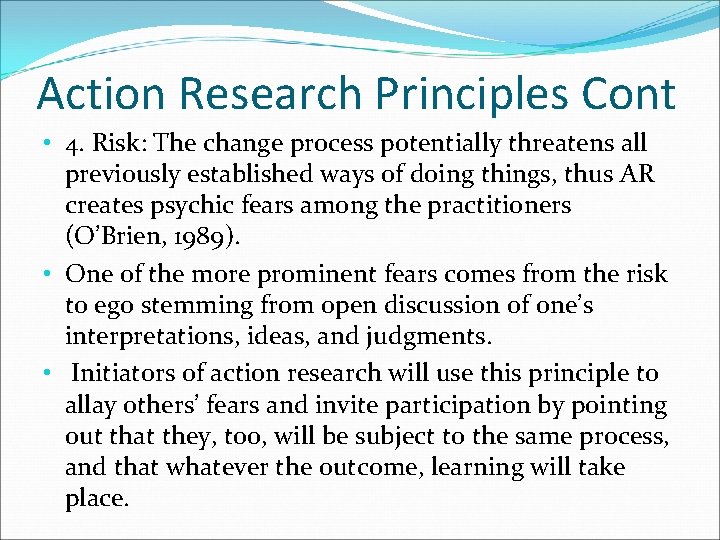 Action Research Principles Cont

• 4. Risk: The change process potentially threatens all previously established ways of doing things, thus AR creates psychic fears among the practitioners (O'Brien, 1989).

• One of the more prominent fears comes from the risk to ego stemming from open discussion of one's interpretations, ideas, and judgments.

• Initiators of action research will use this principle to allay others' fears and invite participation by pointing out that they, too, will be subject to the same process, and that whatever the outcome, learning will take place.